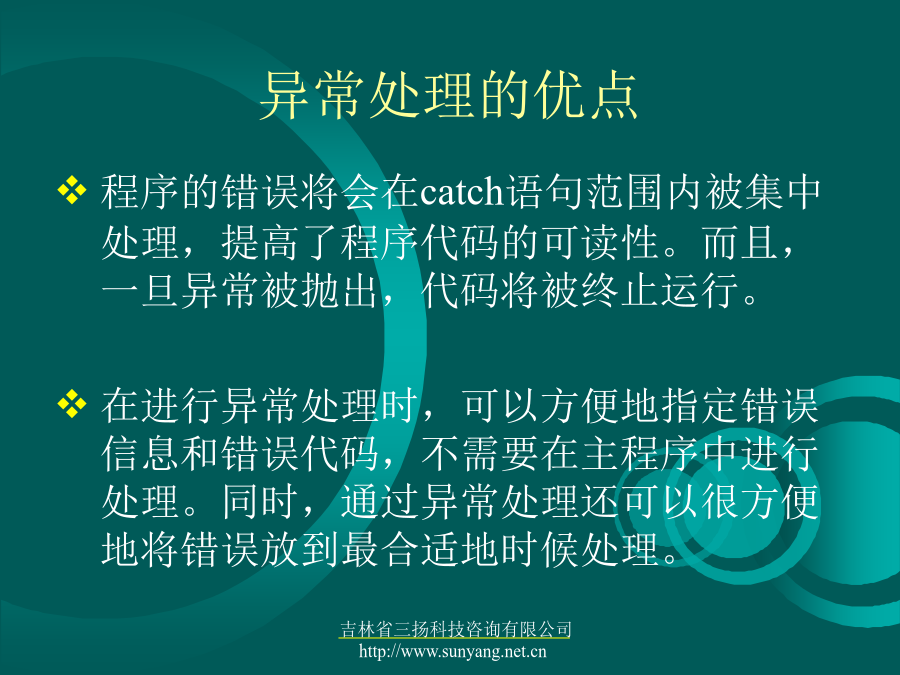 异常处理的优点

❖ 程序的错误将会在catch语句范围内被集中处理，提高了程序代码的可读性。而且，一旦异常被抛出，代码将被终止运行。

❖ 在进行异常处理时，可以方便地指定错误信息和错误代码，不需要在主程序中进行处理。同时，通过异常处理还可以很方便地将错误放到最合适地时候处理。

吉林省三扬科技咨询有限公司
http://www.sunyang.net.cn